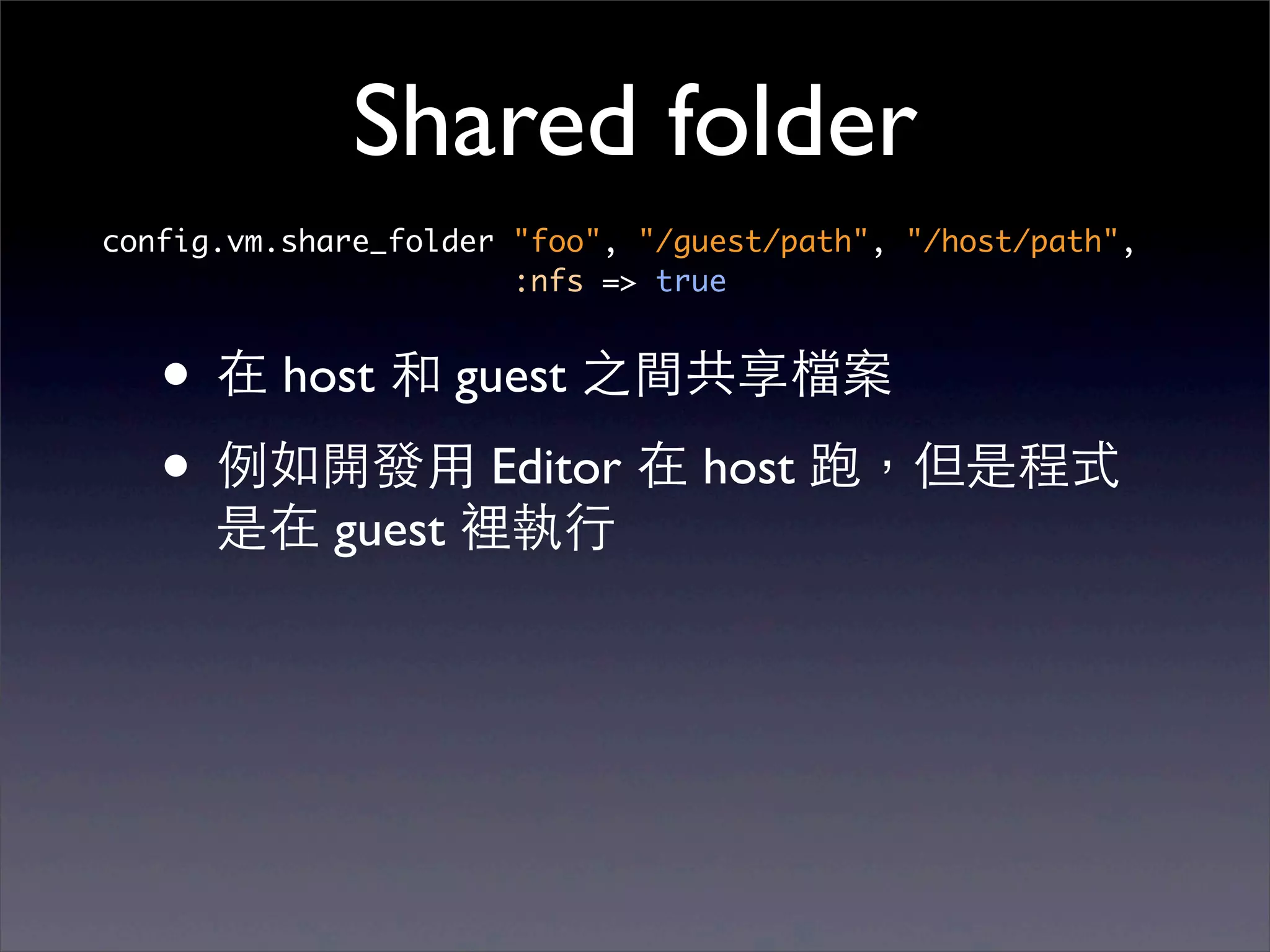 Shared folder

config.vm.share_folder "foo", "/guest/path", "/host/path", :nfs => true

• 在 host 和 guest 之間共享檔案

• 例如開發用 Editor 在 host 跑，但是程式是在 guest 裡執行